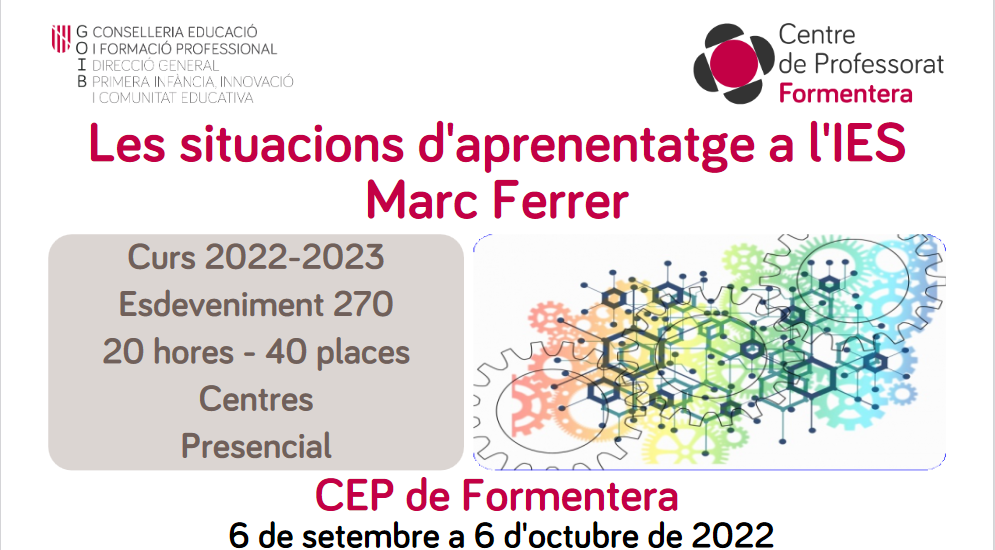 G CONSELLERIA EDUCACIÓ
O I FORMACIÓ PROFESSIONAL
I DIRECCIÓ GENERAL
B PRIMERA INFÀNCIA, INNOVACIÓ I COMUNITAT EDUCATIVA

Centre de Professorat Formentera

Les situacions d'aprenentatge a l'IES Marc Ferrer

Curs 2022-2023
Esdeveniment 270
20 hores - 40 places
Centres
Presencial

CEP de Formentera
6 de setembre a 6 d'octubre de 2022